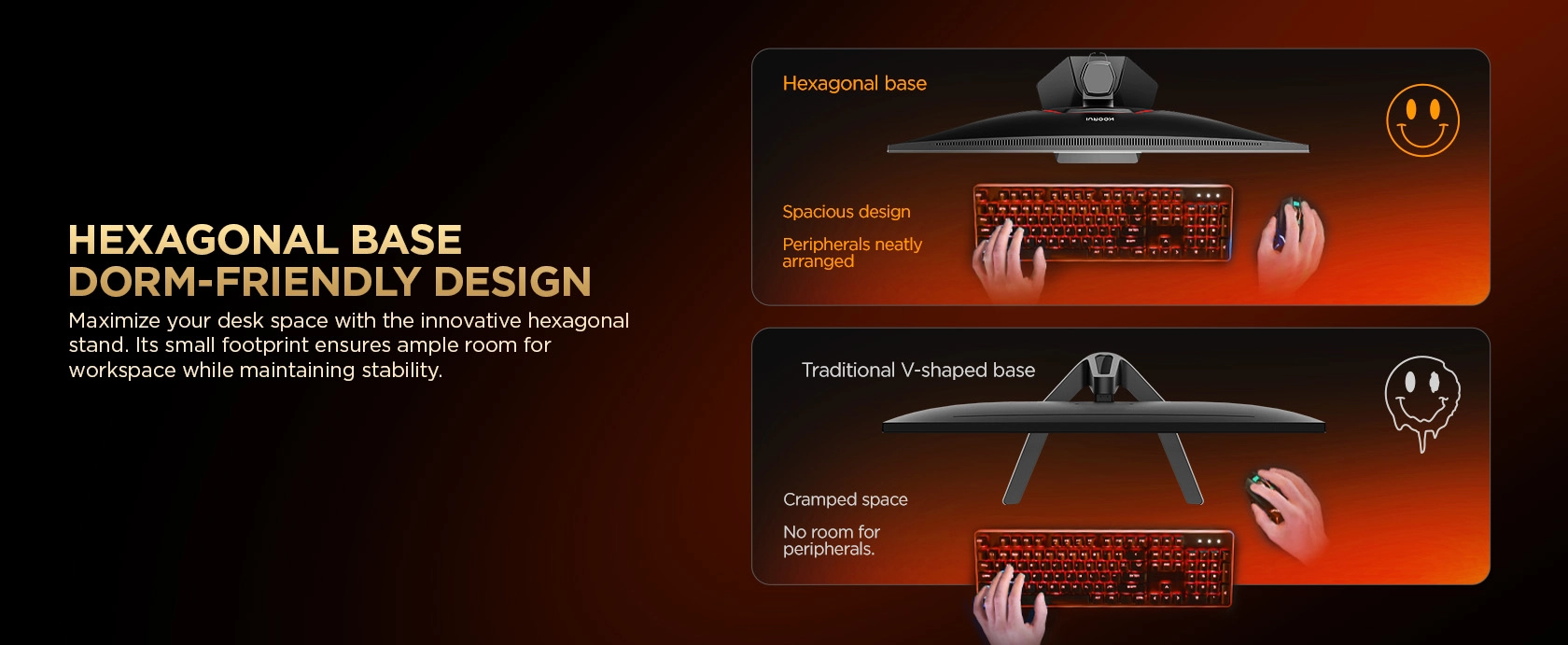 HEXAGONAL BASE
DORM-FRIENDLY DESIGN

Maximize your desk space with the innovative hexagonal stand. Its small footprint ensures ample room for workspace while maintaining stability.

Hexagonal base

KOORUI

Spacious design

Peripherals neatly arranged

Traditional V-shaped base

Cramped space

No room for peripherals.